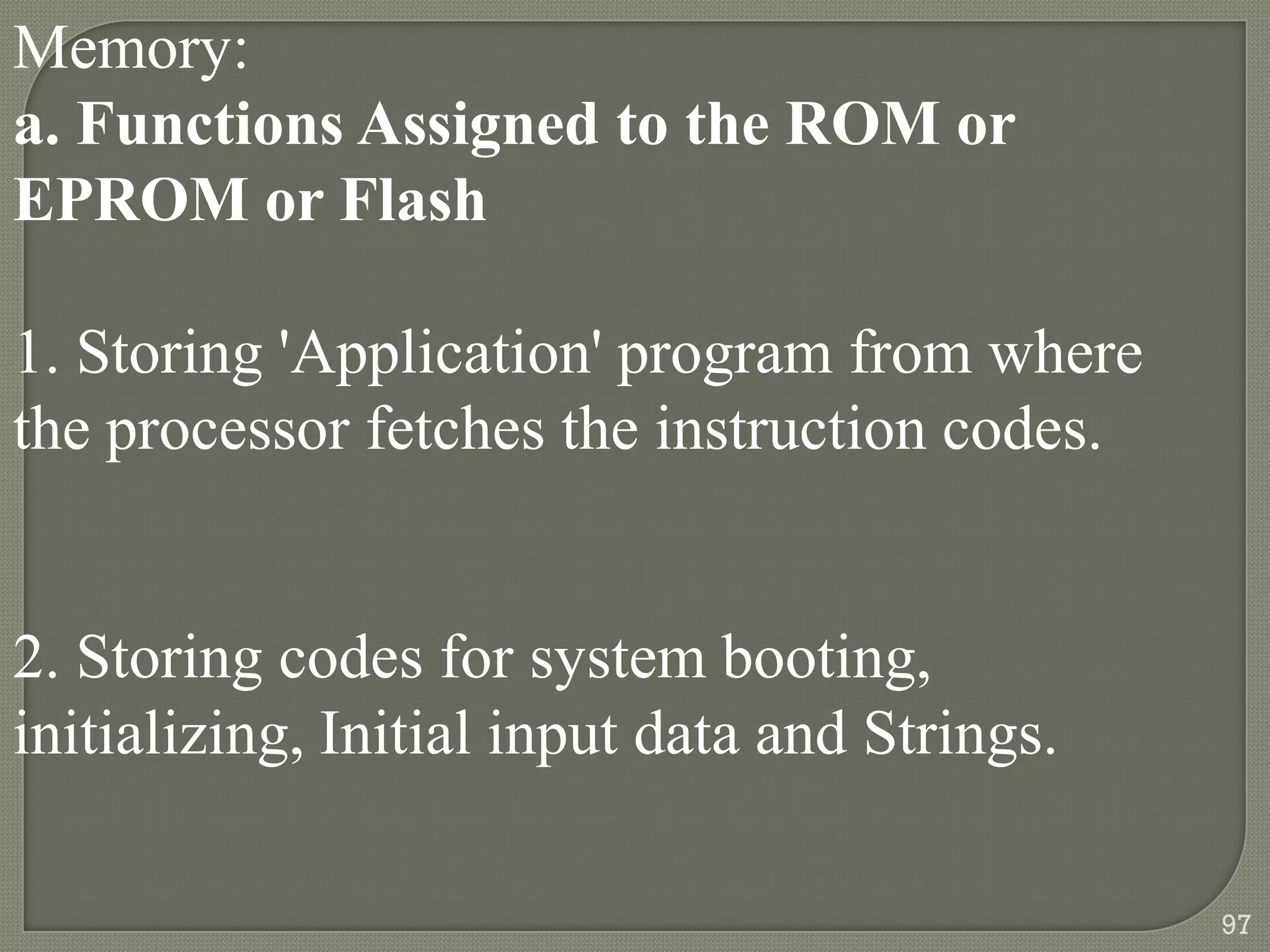 Memory:
a. Functions Assigned to the ROM or EPROM or Flash

1. Storing 'Application' program from where the processor fetches the instruction codes.

2. Storing codes for system booting, initializing, Initial input data and Strings.

97